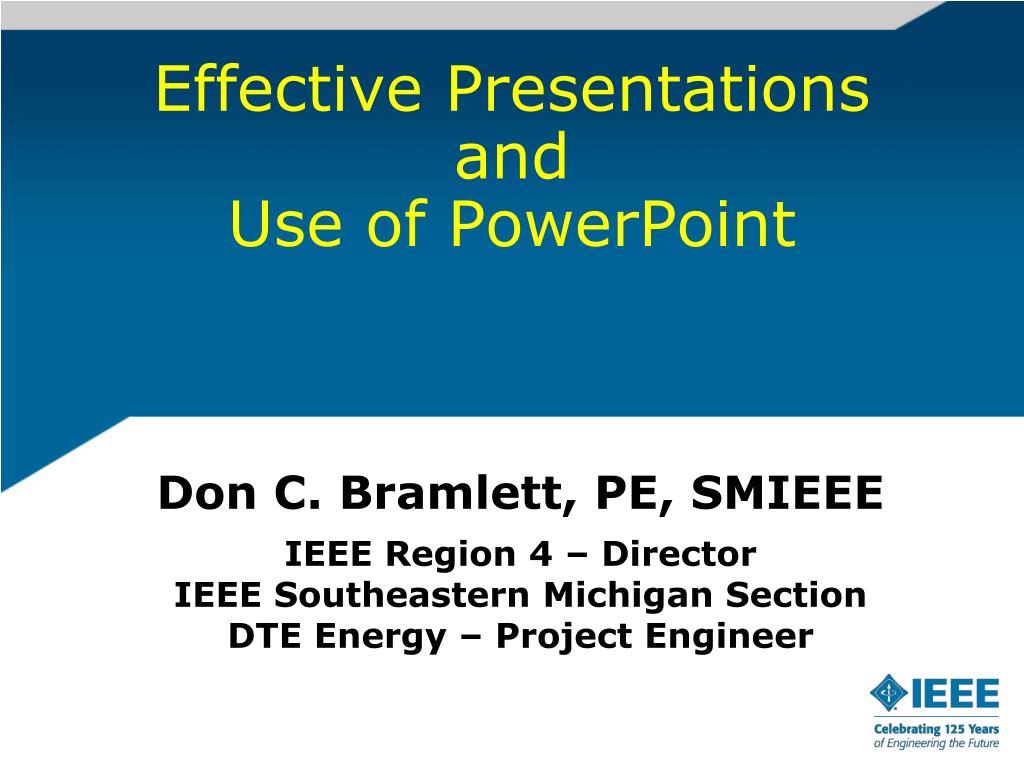 Effective Presentations
and
Use of PowerPoint

Don C. Bramlett, PE, SMIEEE

IEEE Region 4 – Director
IEEE Southeastern Michigan Section
DTE Energy – Project Engineer

IEEE
Celebrating 125 Years
of Engineering the Future